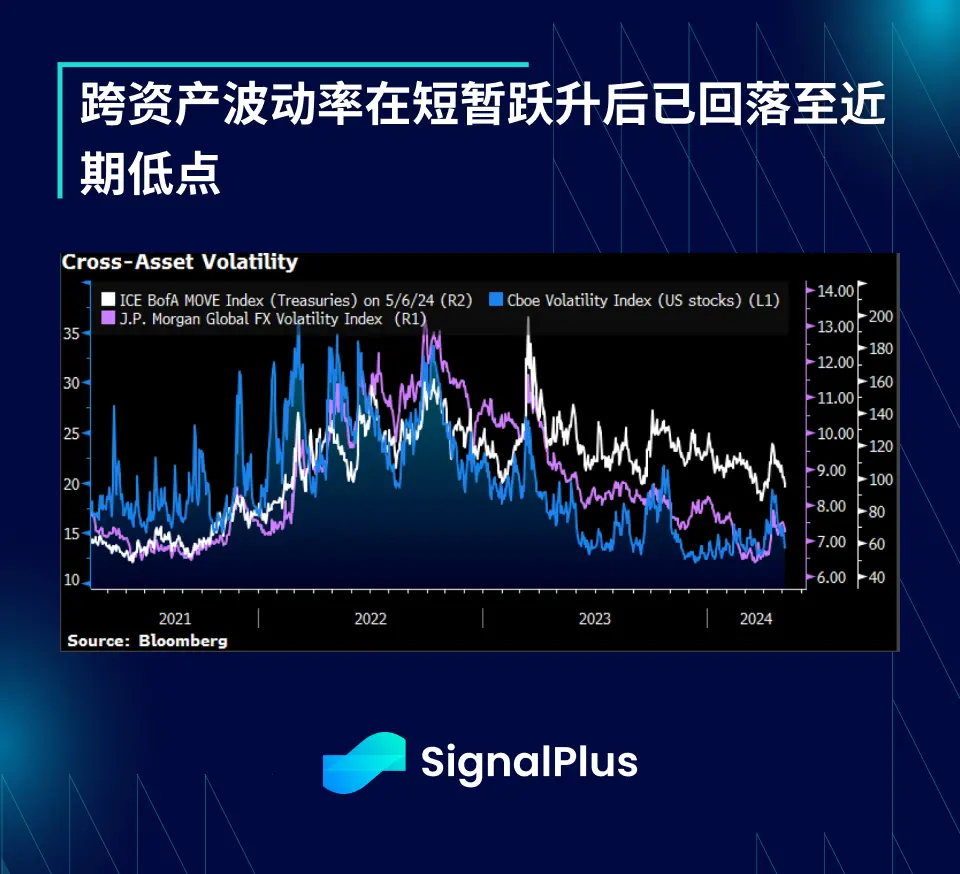 跨资产波动率在短暂跃升后已回落至近期低点

Cross-Asset Volatility

ICE BofA MOVE Index (Treasuries) on 5/6/24 (R2)
Cboe Volatility Index (US stocks) (L1)
J.P. Morgan Global FX Volatility Index (R1)

35
30
25
20
15
10

14.00
13.00
12.00
11.00
10.00
9.00
8.00
7.00
6.00

200
180
160
140
120
100
80
60
40

2021
2022
2023
2024

Source: Bloomberg

SignalPlus